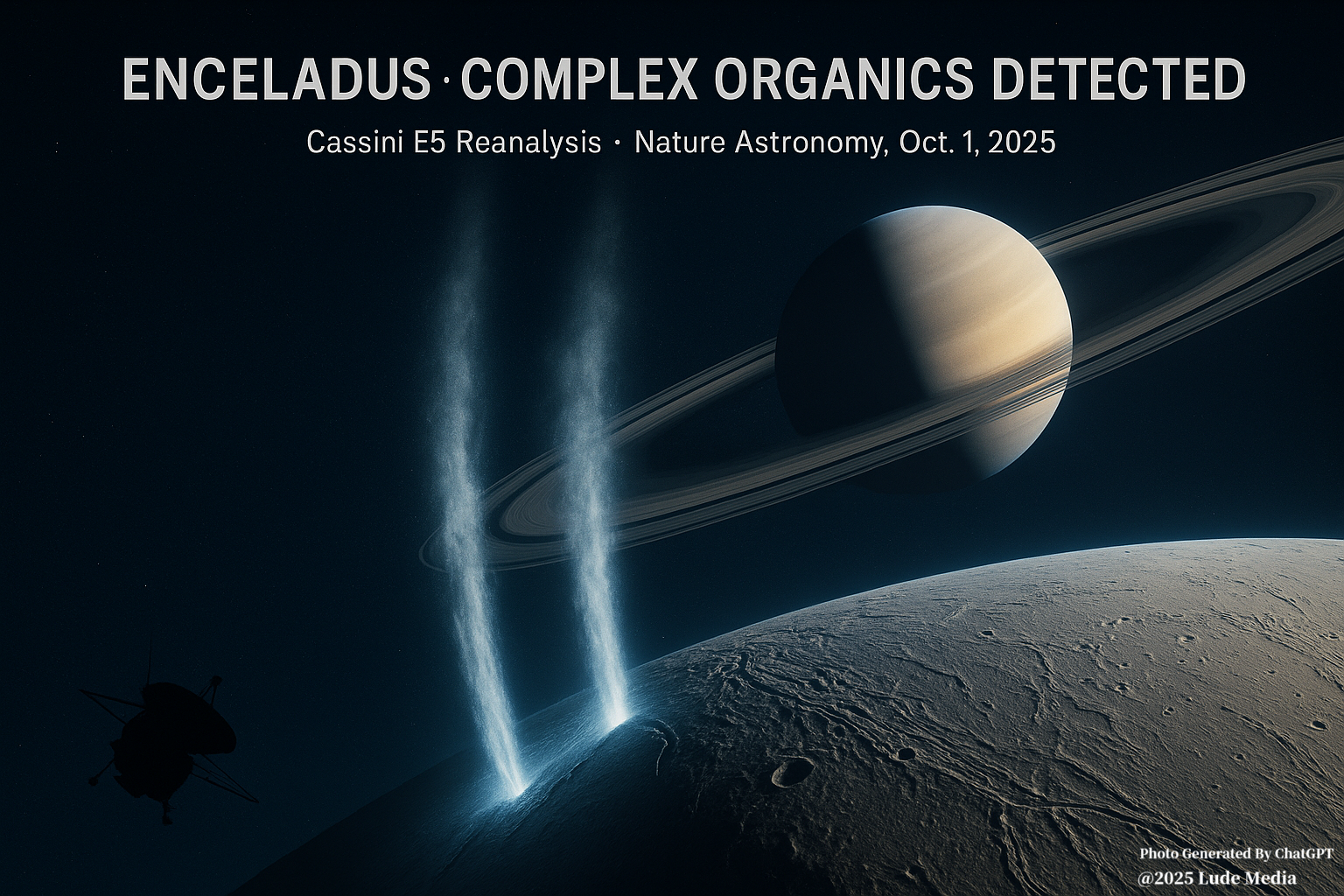 ENCELADUS · COMPLEX ORGANICS DETECTED

Cassini E5 Reanalysis · Nature Astronomy, Oct. 1, 2025

Photo Generated By ChatGPT
@2025 Lude Media